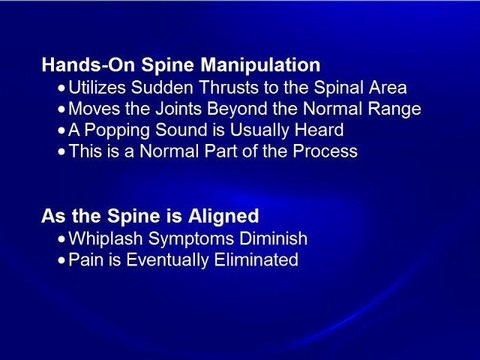 Hands-On Spine Manipulation
• Utilizes Sudden Thrusts to the Spinal Area
• Moves the Joints Beyond the Normal Range
• A Popping Sound is Usually Heard
• This is a Normal Part of the Process

As the Spine is Aligned
• Whiplash Symptoms Diminish
• Pain is Eventually Eliminated